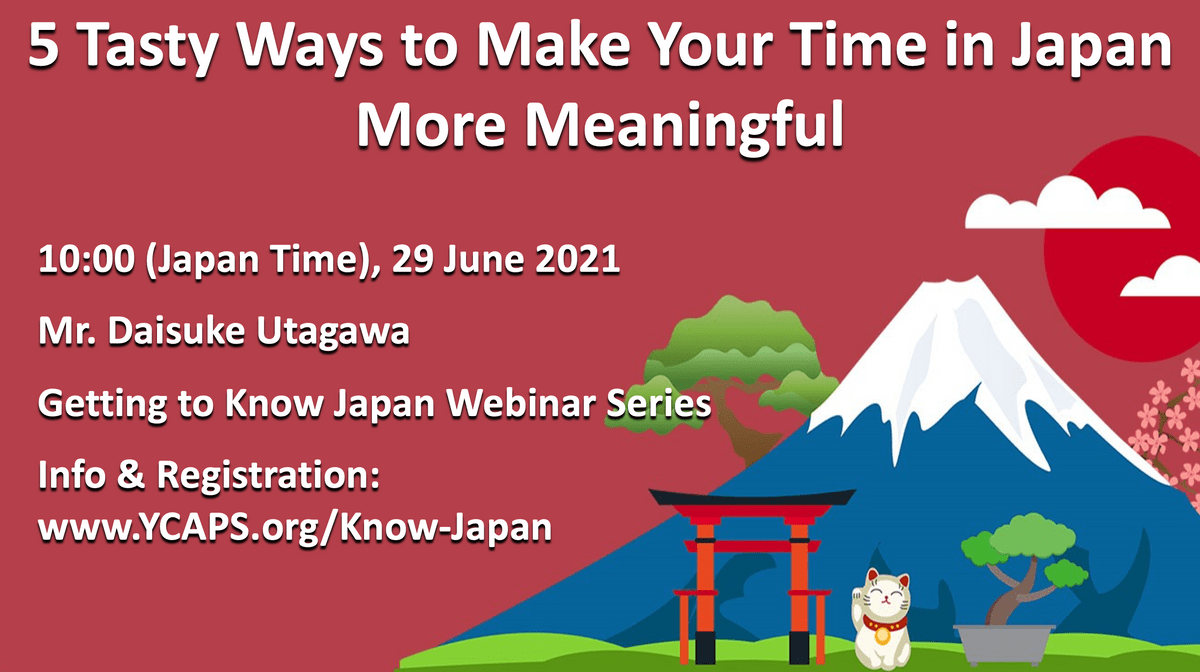 5 Tasty Ways to Make Your Time in Japan More Meaningful

10:00 (Japan Time), 29 June 2021

Mr. Daisuke Utagawa

Getting to Know Japan Webinar Series

Info & Registration:
www.YCAPS.org/Know-Japan